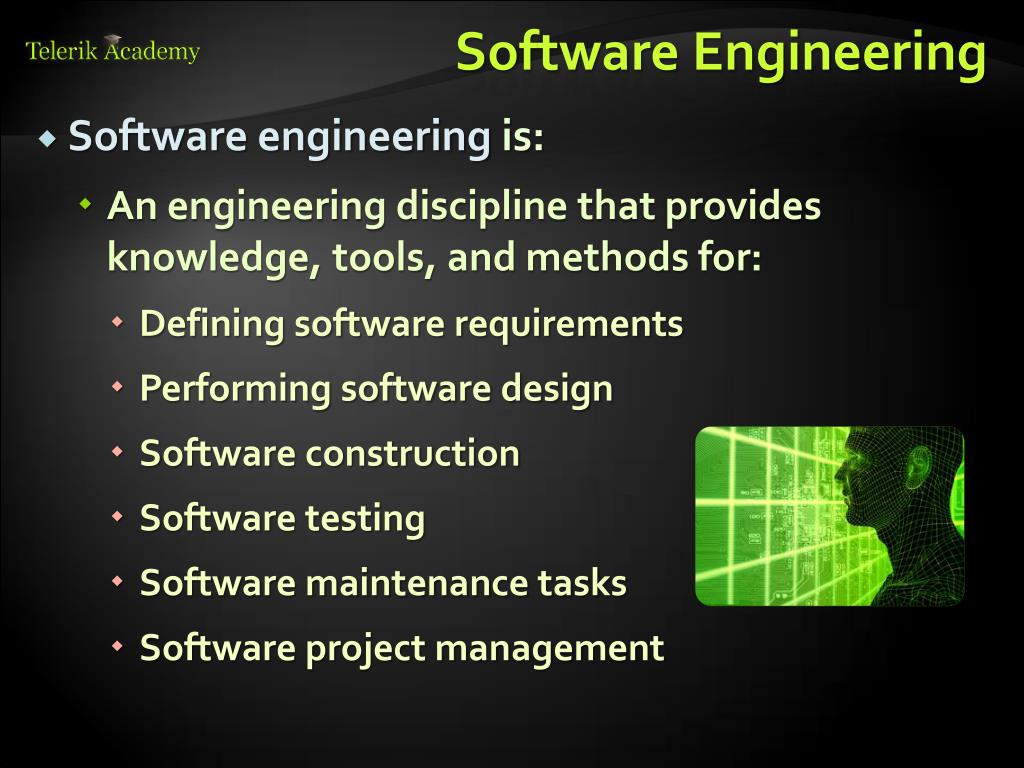 Telerik Academy

Software Engineering

Software engineering is:

An engineering discipline that provides knowledge, tools, and methods for:

Defining software requirements

Performing software design

Software construction

Software testing

Software maintenance tasks

Software project management